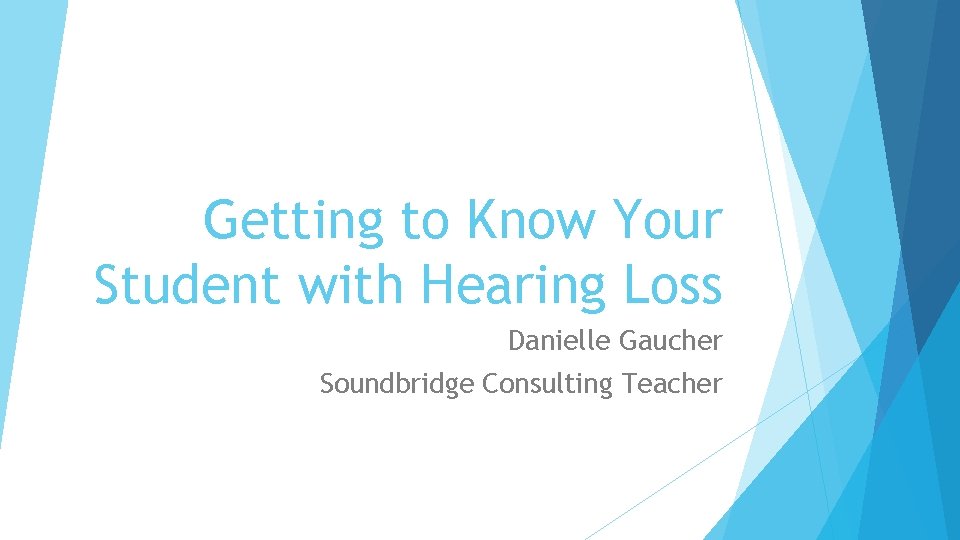 Getting to Know Your Student with Hearing Loss

Danielle Gaucher

Soundbridge Consulting Teacher